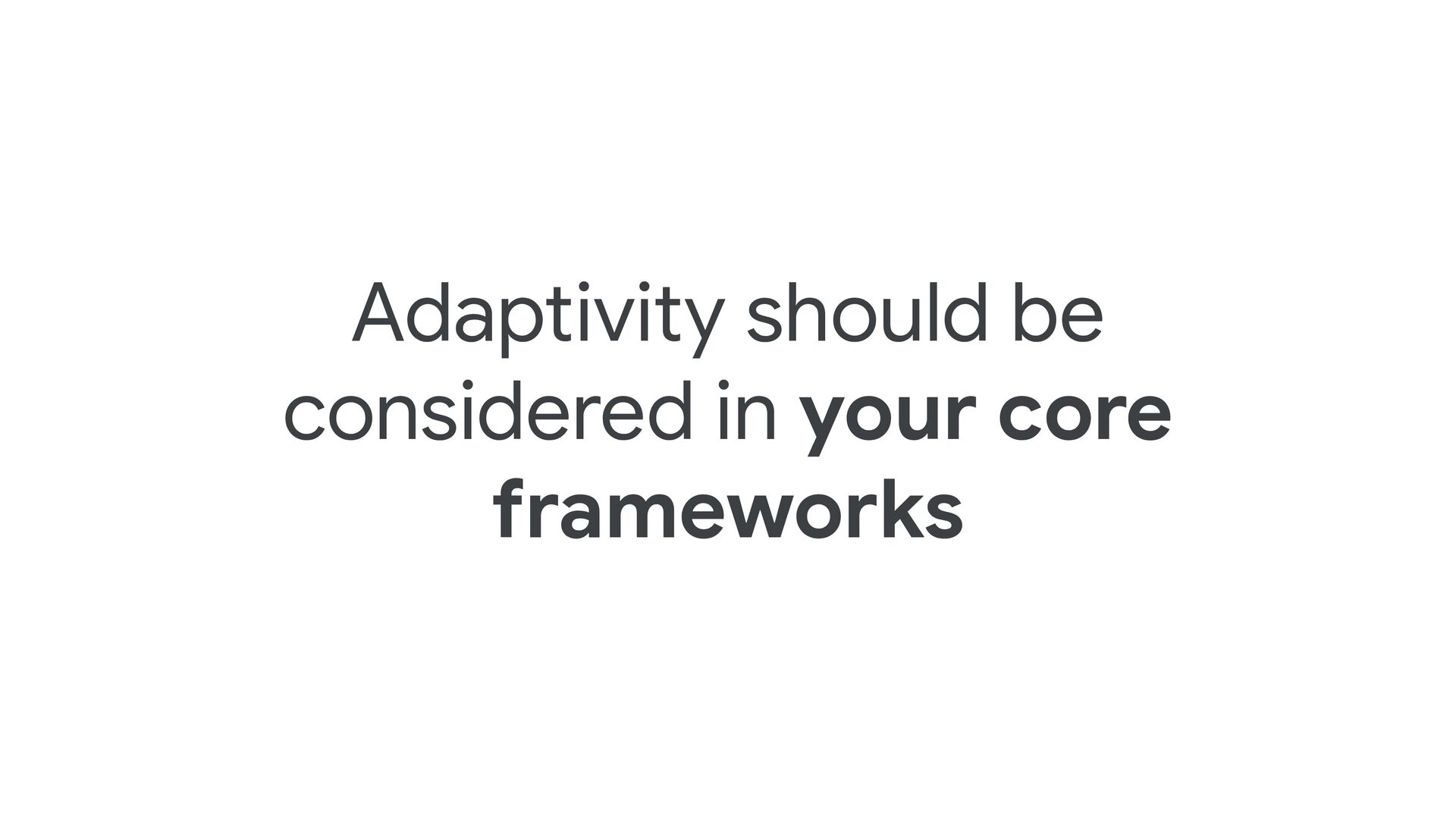 Adaptivity should be considered in your core frameworks